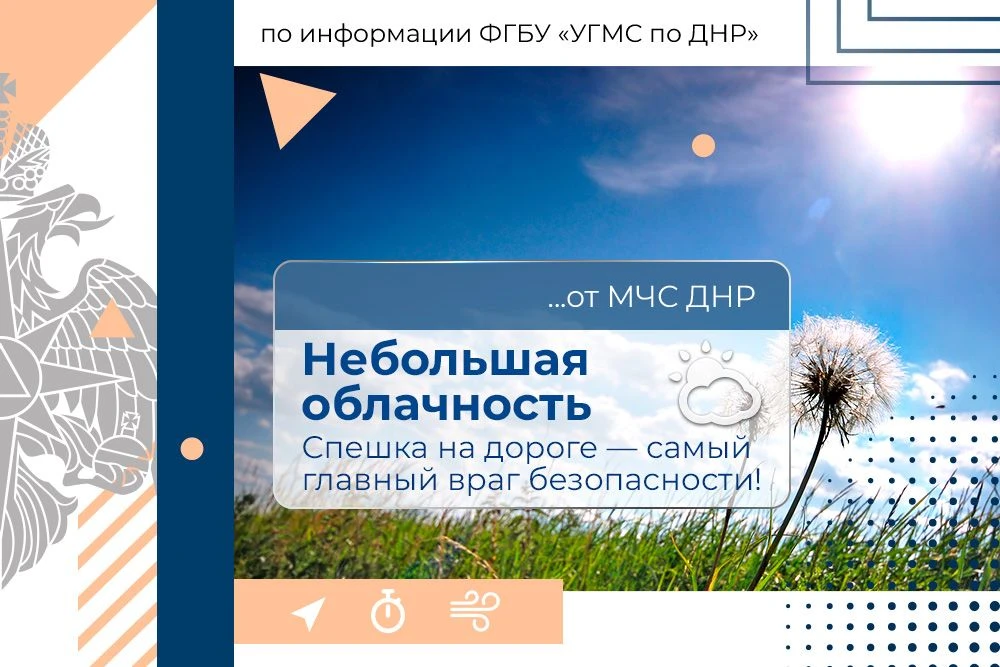 по информации ФГБУ «УГМС по ДНР»

...от МЧС ДНР

Небольшая облачность

Спешка на дороге — самый главный враг безопасности!